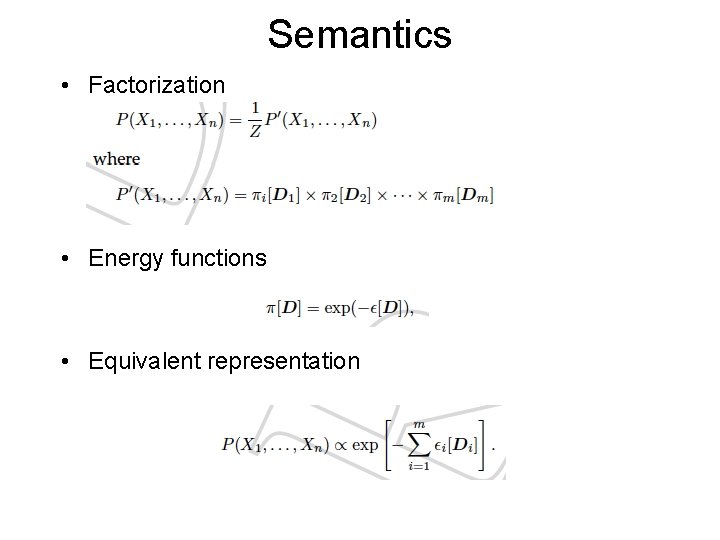 Semantics

• Factorization

$P(X_1, \ldots, X_n) = \frac{1}{Z} P'(X_1, \ldots, X_n)$

where

$P'(X_1, \ldots, X_n) = \pi_i[\boldsymbol{D}_1] \times \pi_2[\boldsymbol{D}_2] \times \cdots \times \pi_m[\boldsymbol{D}_m]$

• Energy functions

$\pi[\boldsymbol{D}] = \exp(-\epsilon[\boldsymbol{D}]),$

• Equivalent representation

$P(X_1, \ldots, X_n) \propto \exp\left[-\sum_{i=1}^{m} \epsilon_i[\boldsymbol{D}_i]\right].$